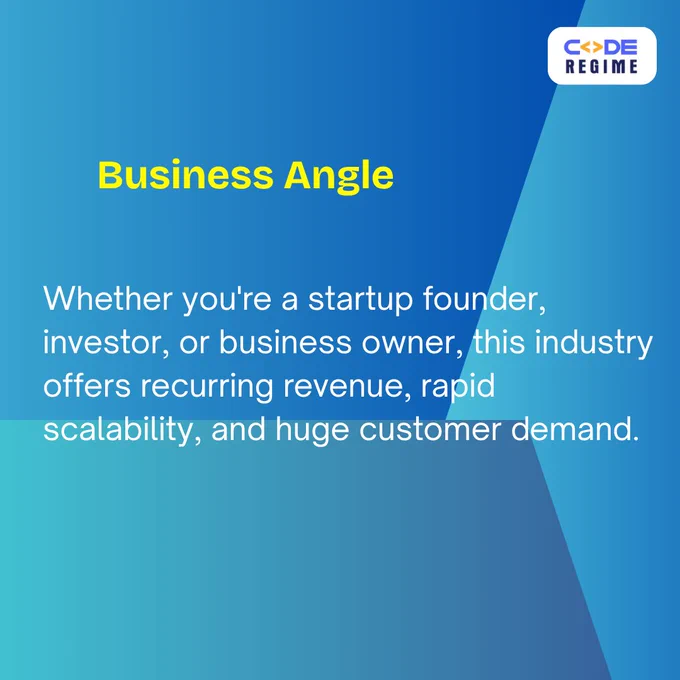 C<>DE REGIME

Business Angle

Whether you're a startup founder, investor, or business owner, this industry offers recurring revenue, rapid scalability, and huge customer demand.